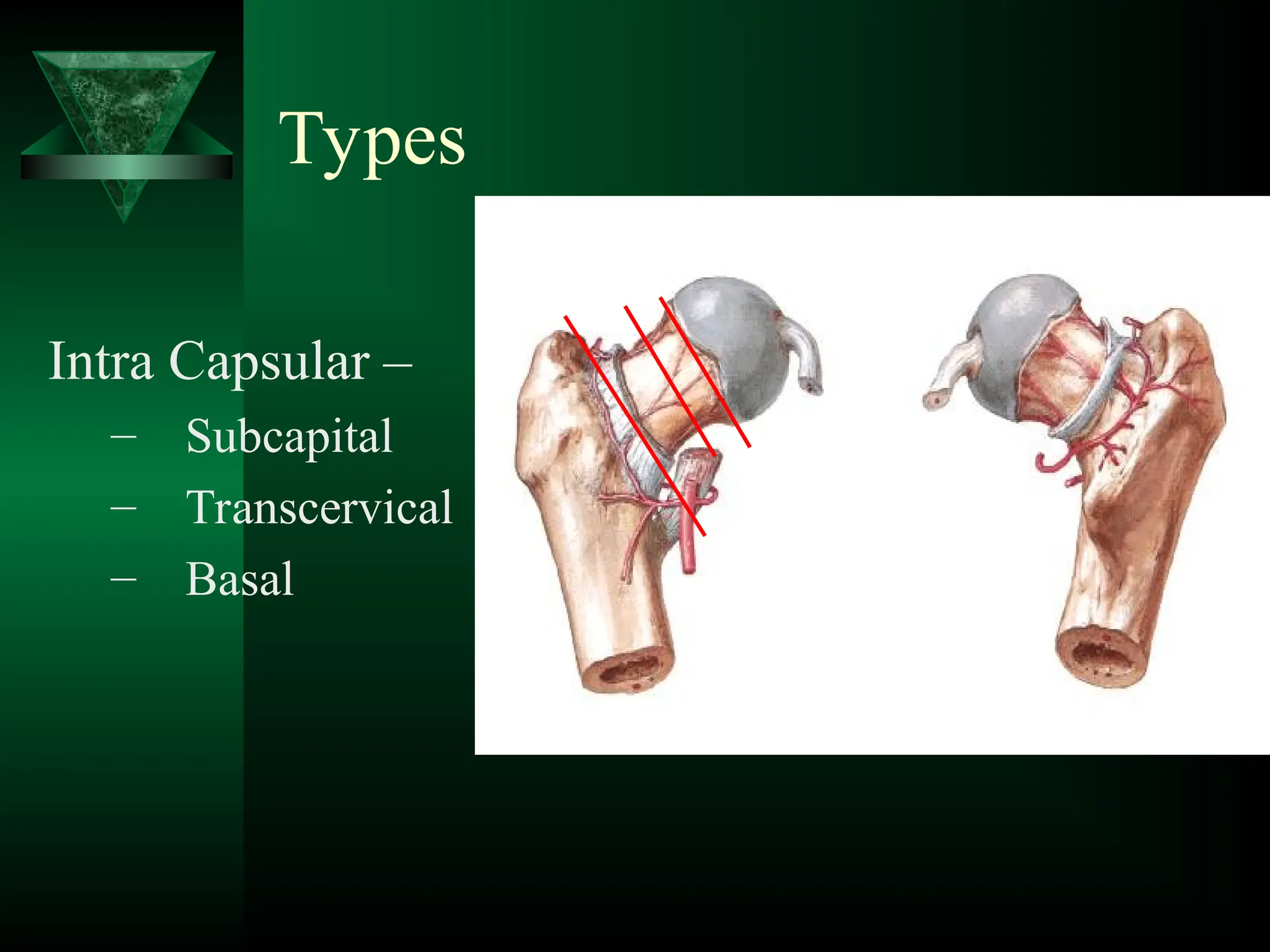 Types

Intra Capsular –

– Subcapital
– Transcervical
– Basal